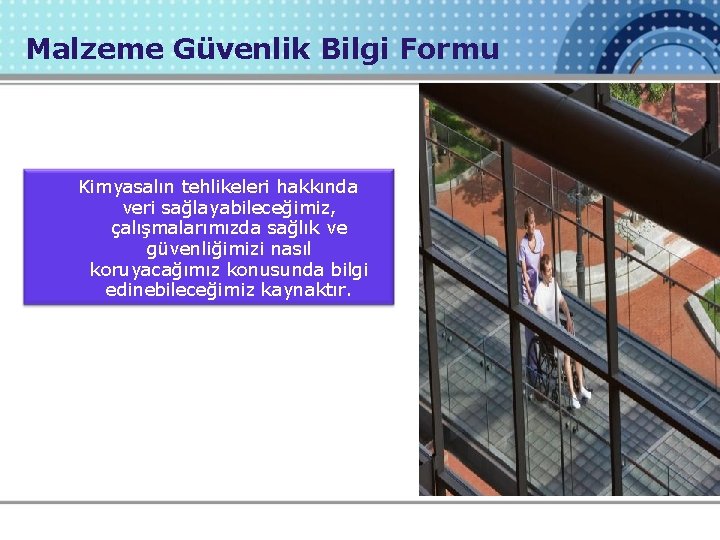 Malzeme Güvenlik Bilgi Formu

Kimyasalın tehlikeleri hakkında veri sağlayabileceğimiz, çalışmalarımızda sağlık ve güvenliğimizi nasıl koruyacağımız konusunda bilgi edinebileceğimiz kaynaktır.